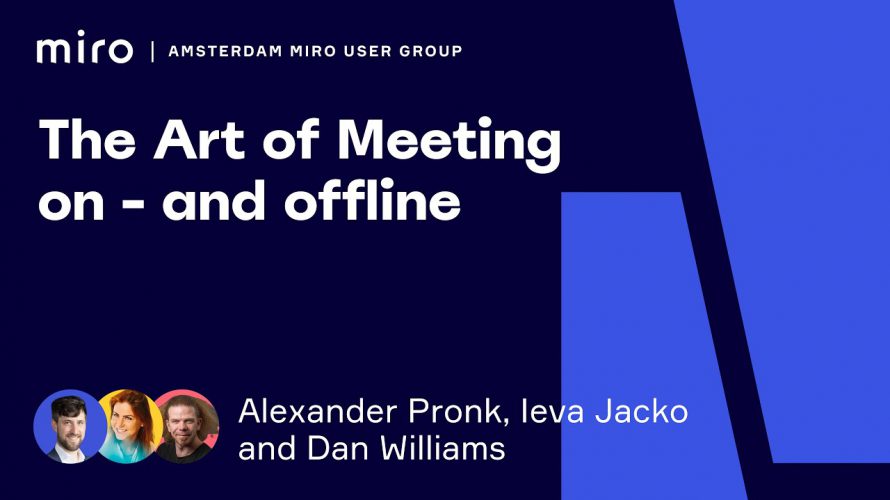 miro | AMSTERDAM MIRO USER GROUP

The Art of Meeting on - and offline

Alexander Pronk, Ieva Jacko and Dan Williams